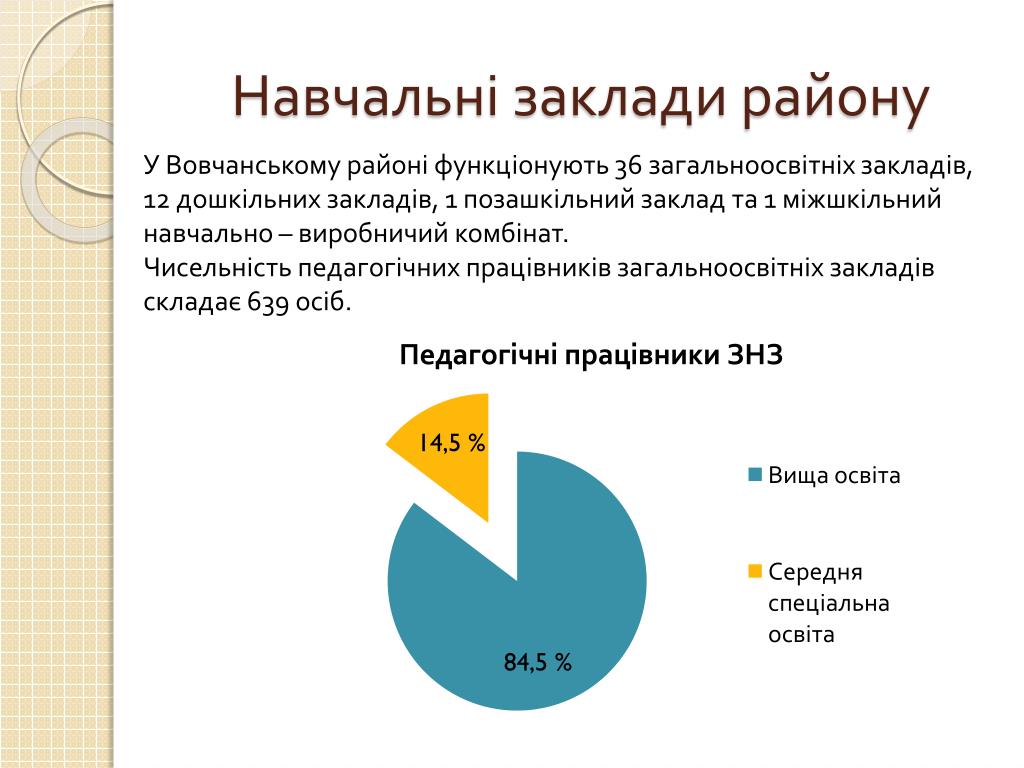 Навчальні заклади району

У Вовчанському районі функціонують 36 загальноосвітніх закладів, 12 дошкільних закладів, 1 позашкільний заклад та 1 міжшкільний навчально – виробничий комбінат.
Чисельність педагогічних працівників загальноосвітніх закладів складає 639 осіб.

Педагогічні працівники ЗНЗ

14,5 %

84,5 %

Вища освіта

Середня спеціальна освіта